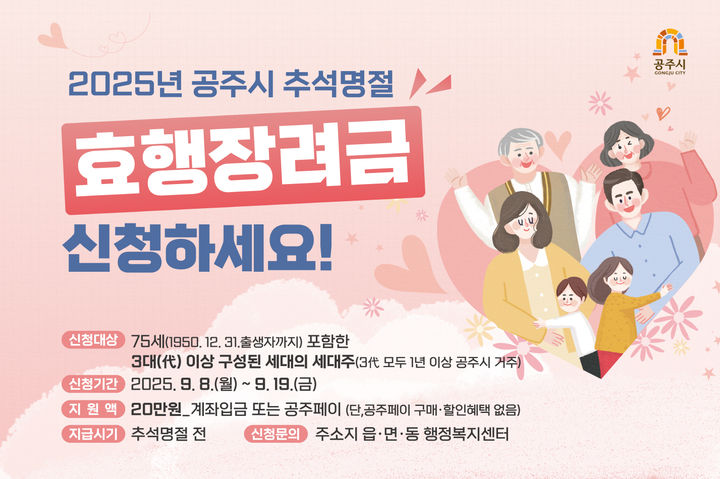 공주시
GONGJU CITY

2025년 공주시 추석명절

효행장려금

신청하세요!

신청대상 75세(1950. 12. 31.출생자까지) 포함한 3대(代) 이상 구성된 세대의 세대주(3代 모두 1년 이상 공주시 거주)

신청기간 2025. 9. 8.(월) ~ 9. 19.(금)

지 원 액 20만원_계좌입금 또는 공주페이 (단,공주페이 구매·할인혜택 없음)

지급시기 추석명절 전

신청문의 주소지 읍·면·동 행정복지센터